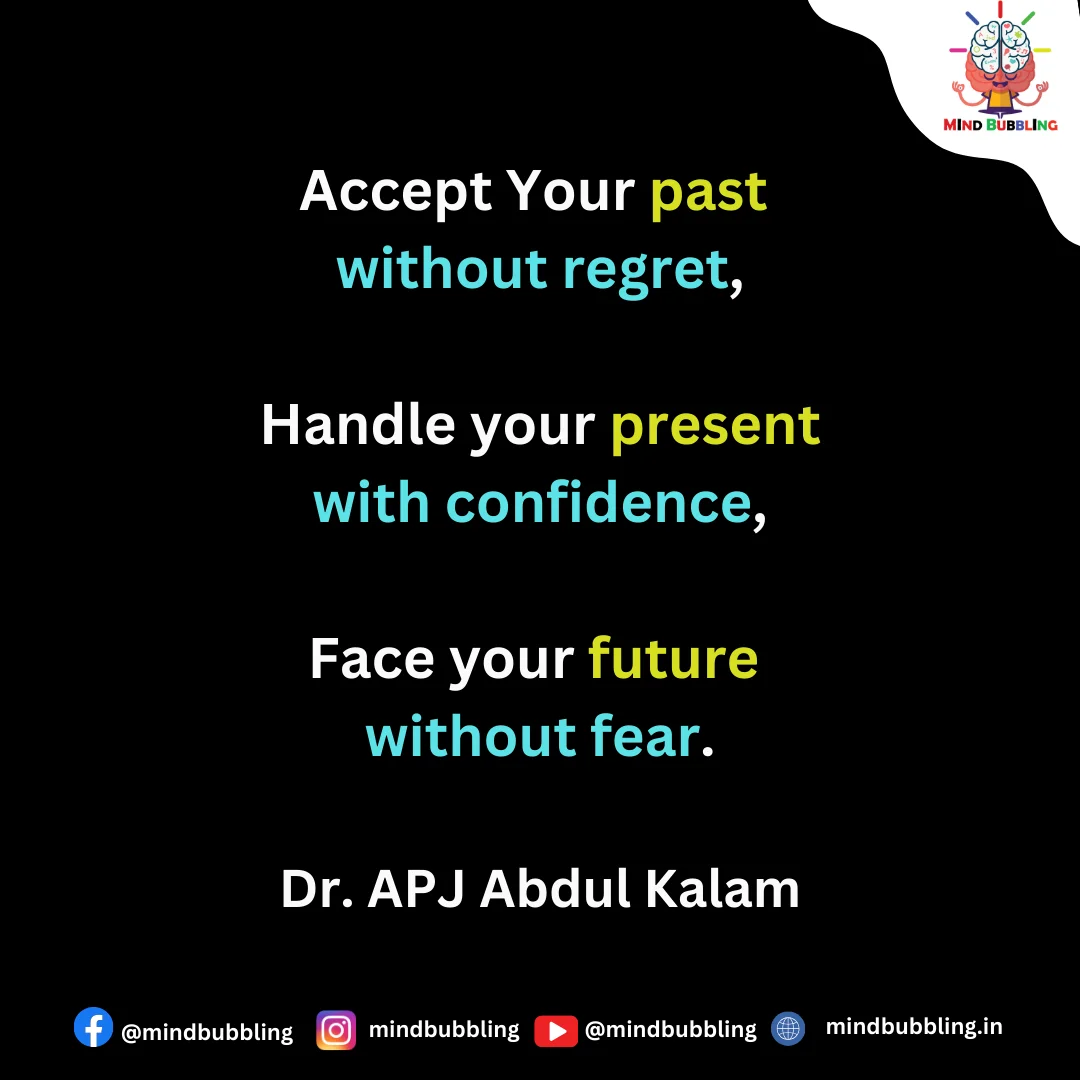 MIND BUBBLING

Accept Your past without regret,

Handle your present with confidence,

Face your future without fear.

Dr. APJ Abdul Kalam

@mindbubbling mindbubbling @mindbubbling mindbubbling.in